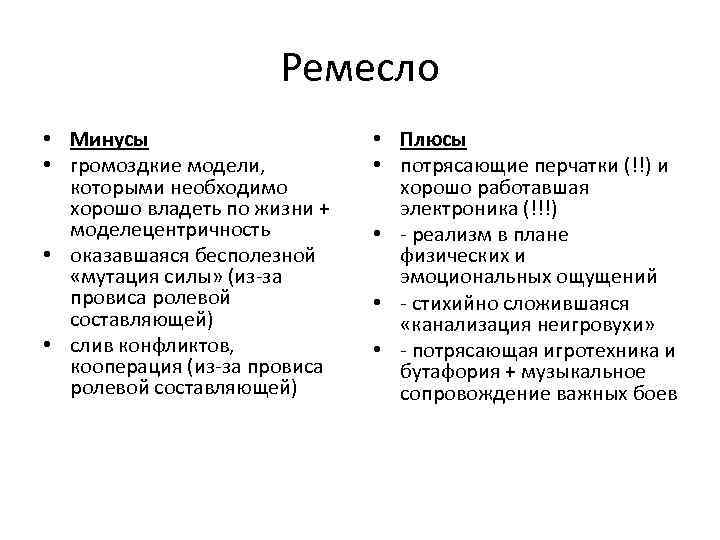 Ремесло

• Минусы
• громоздкие модели, которыми необходимо хорошо владеть по жизни + моделецентричность
• оказавшаяся бесполезной «мутация силы» (из-за провиса ролевой составляющей)
• слив конфликтов, кооперация (из-за провиса ролевой составляющей)

• Плюсы
• потрясающие перчатки (!!) и хорошо работавшая электроника (!!!)
• - реализм в плане физических и эмоциональных ощущений
• - стихийно сложившаяся «канализация неигровухи»
• - потрясающая игротехника и бутафория + музыкальное сопровождение важных боев